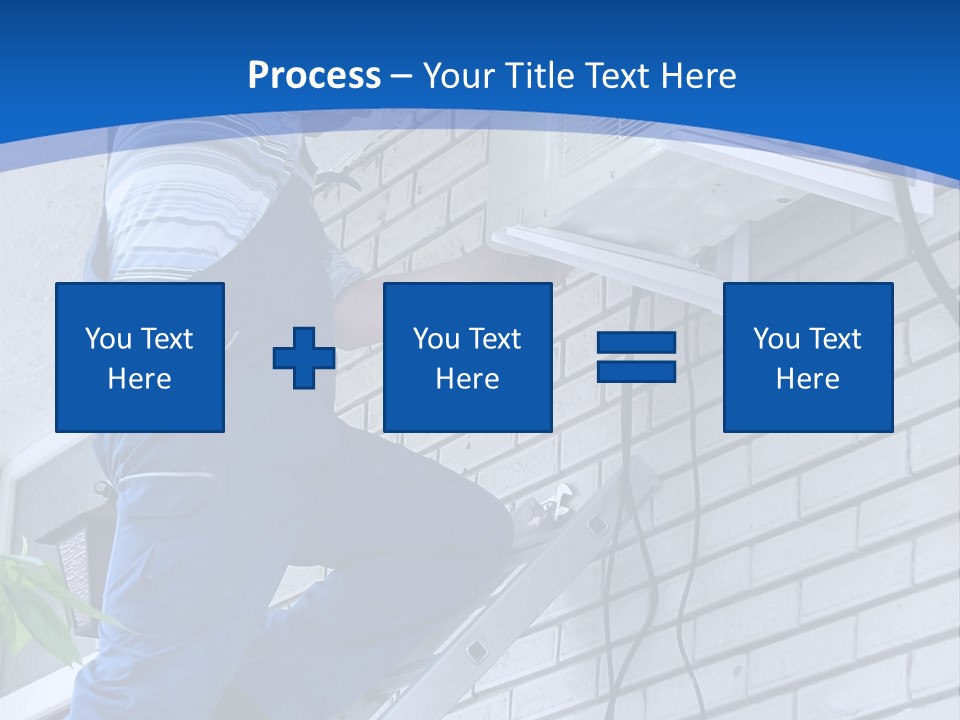 Process – Your Title Text Here

You Text Here

You Text Here

You Text Here